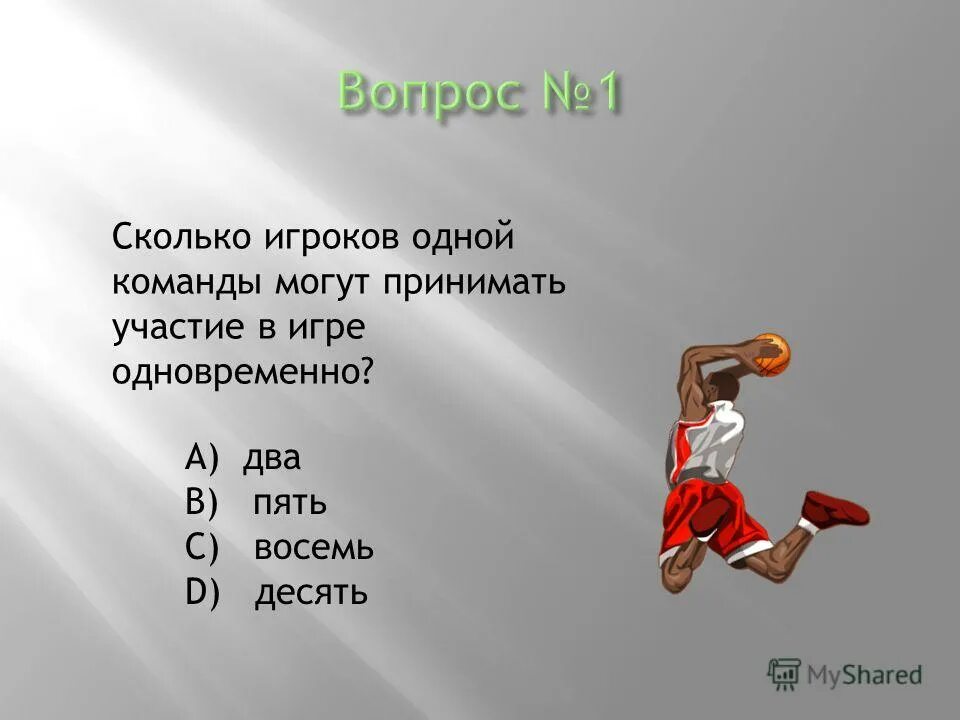 Вопрос №1

Сколько игроков одной команды могут принимать участие в игре одновременно?

A) два
B) пять
C) восемь
D) десять

MyShared